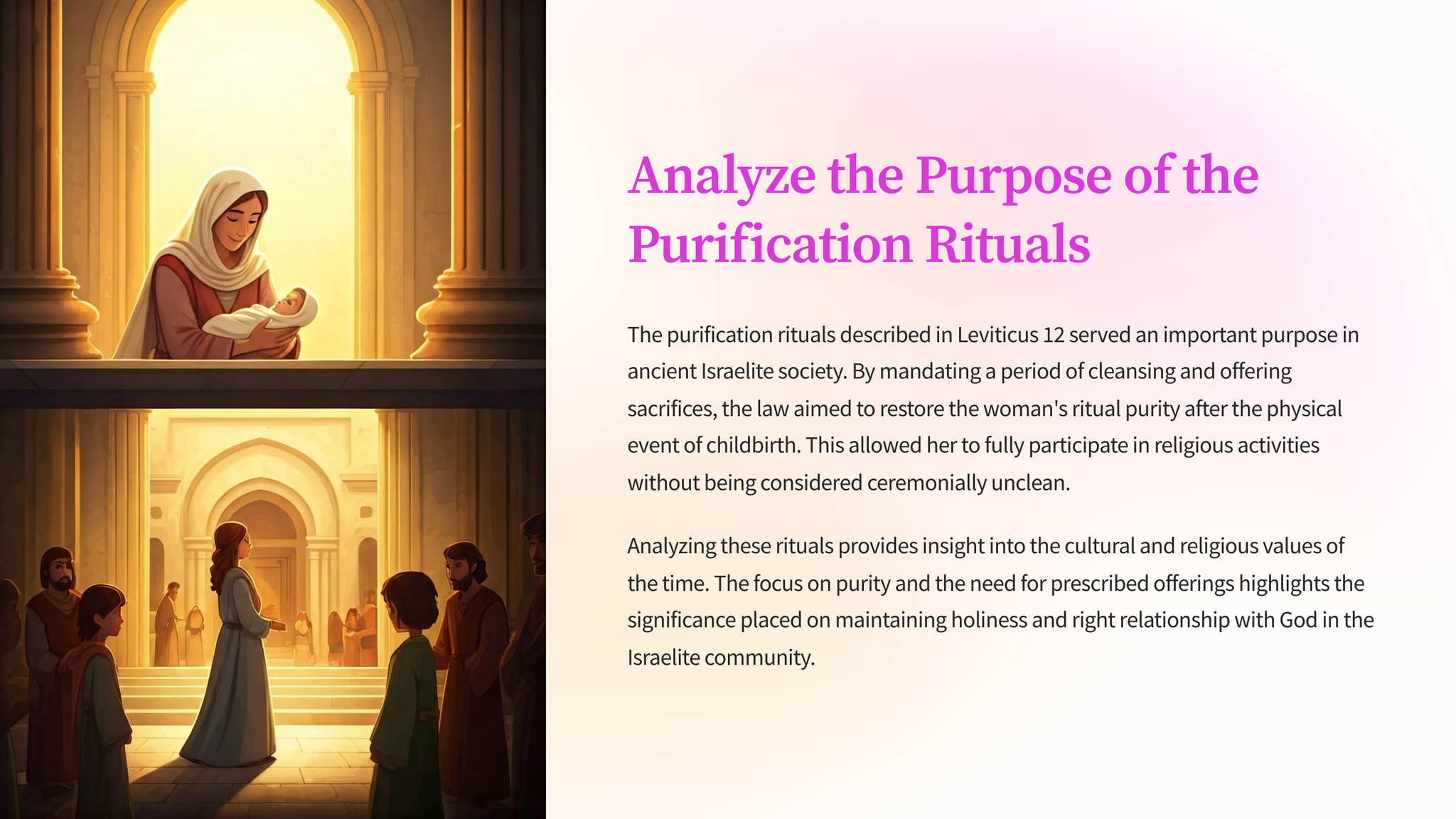 Analyze the Purpose of the Purification Rituals

The purification rituals described in Leviticus 12 served an important purpose in ancient Israelite society. By mandating a period of cleansing and offering sacrifices, the law aimed to restore the woman's ritual purity after the physical event of childbirth. This allowed her to fully participate in religious activities without being considered ceremonially unclean.

Analyzing these rituals provides insight into the cultural and religious values of the time. The focus on purity and the need for prescribed offerings highlights the significance placed on maintaining holiness and right relationship with God in the Israelite community.